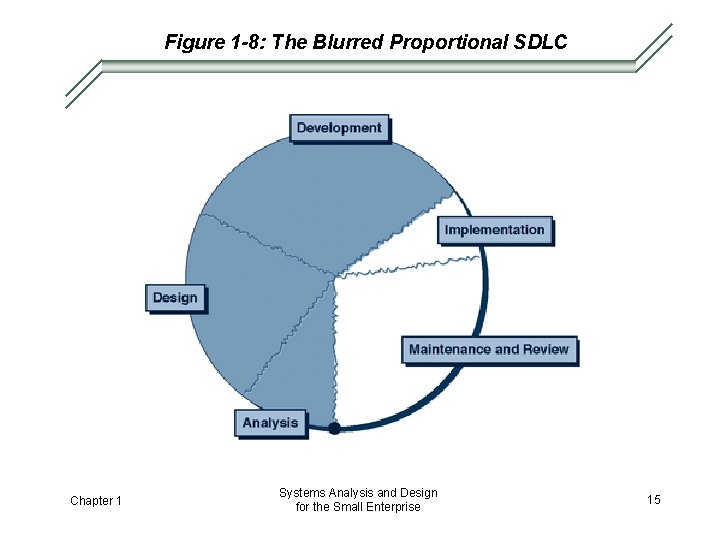 Figure 1-8: The Blurred Proportional SDLC

Development

Implementation

Design

Maintenance and Review

Analysis

Chapter 1

Systems Analysis and Design for the Small Enterprise

15